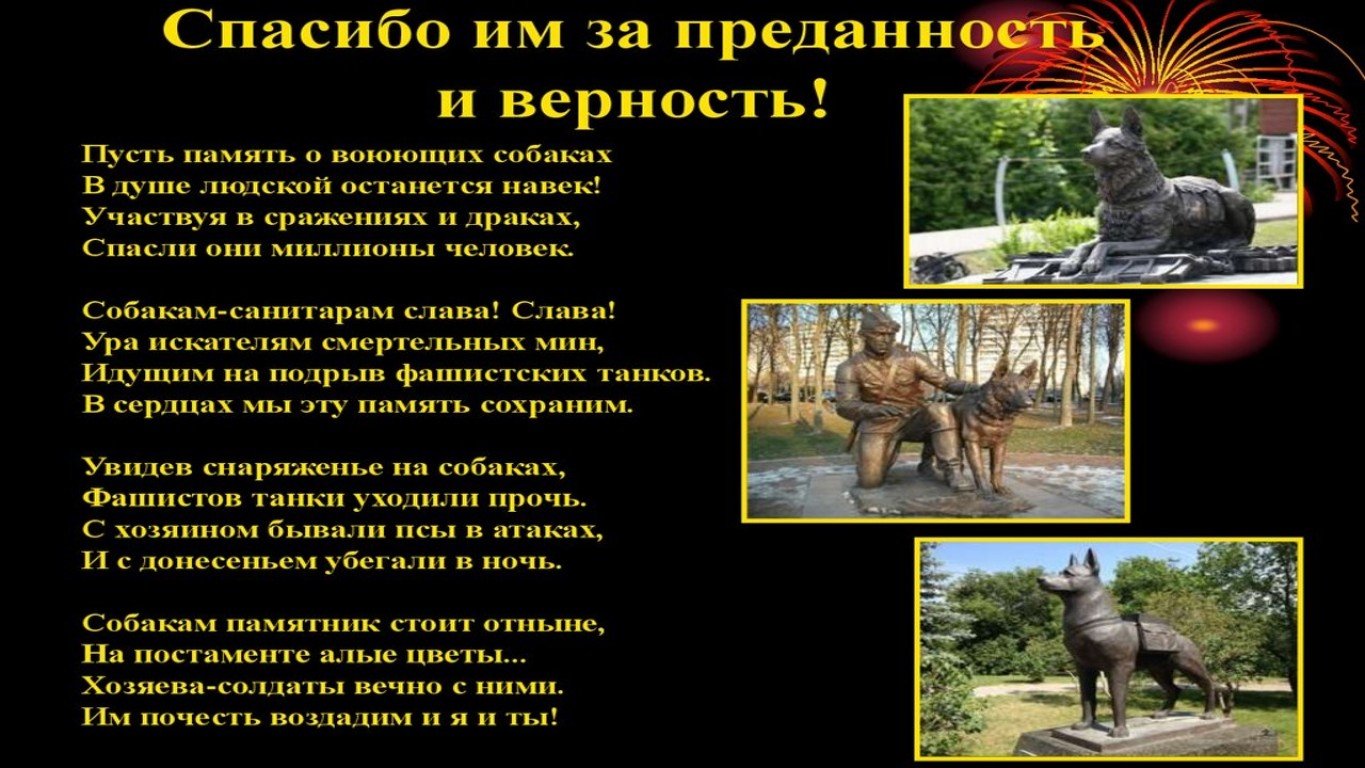 Спасибо им за преданность и верность!

Пусть память о воюющих собаках
В душе людской останется навек!
Участвуя в сражениях и драках,
Спасли они миллионы человек.

Собакам-санитарам слава! Слава!
Ура искателям смертельных мин,
Идущим на подрыв фашистских танков.
В сердцах мы эту память сохраним.

Увидев снаряженье на собаках,
Фашистов танки уходили прочь.
С хозяином бывали псы в атаках,
И с донесеньем убегали в ночь.

Собакам памятник стоит отныне,
На постаменте алые цветы...
Хозяева-солдаты вечно с ними.
Им почесть воздадим и я и ты!